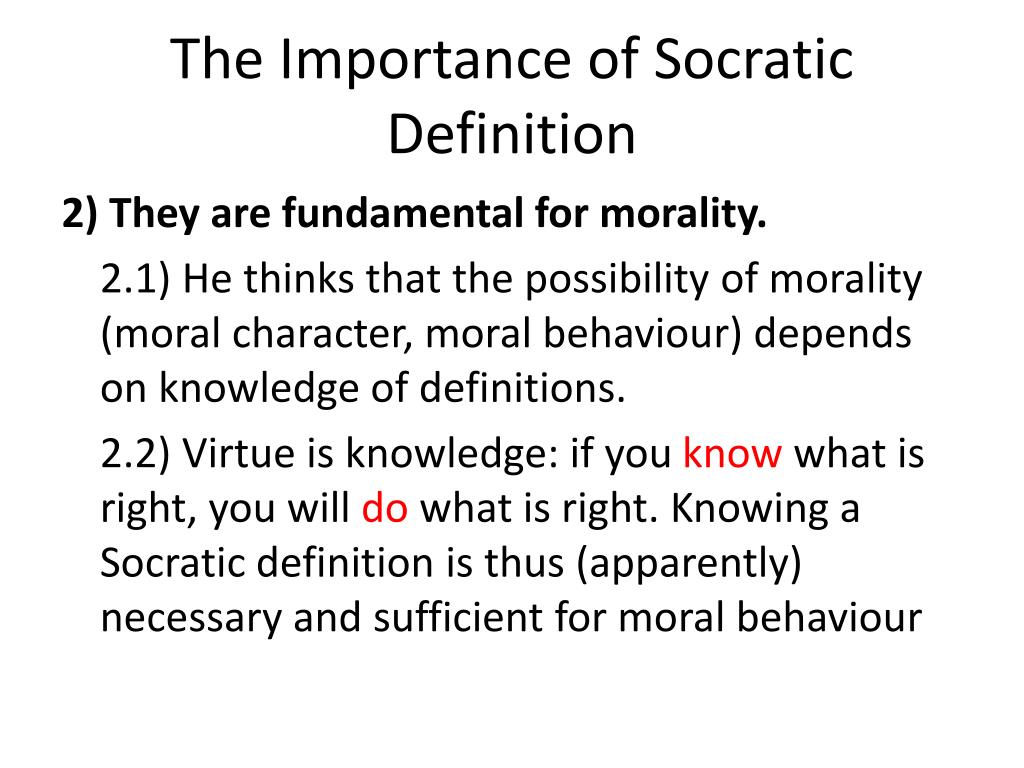 The Importance of Socratic Definition

2) They are fundamental for morality.

2.1) He thinks that the possibility of morality (moral character, moral behaviour) depends on knowledge of definitions.

2.2) Virtue is knowledge: if you know what is right, you will do what is right. Knowing a Socratic definition is thus (apparently) necessary and sufficient for moral behaviour